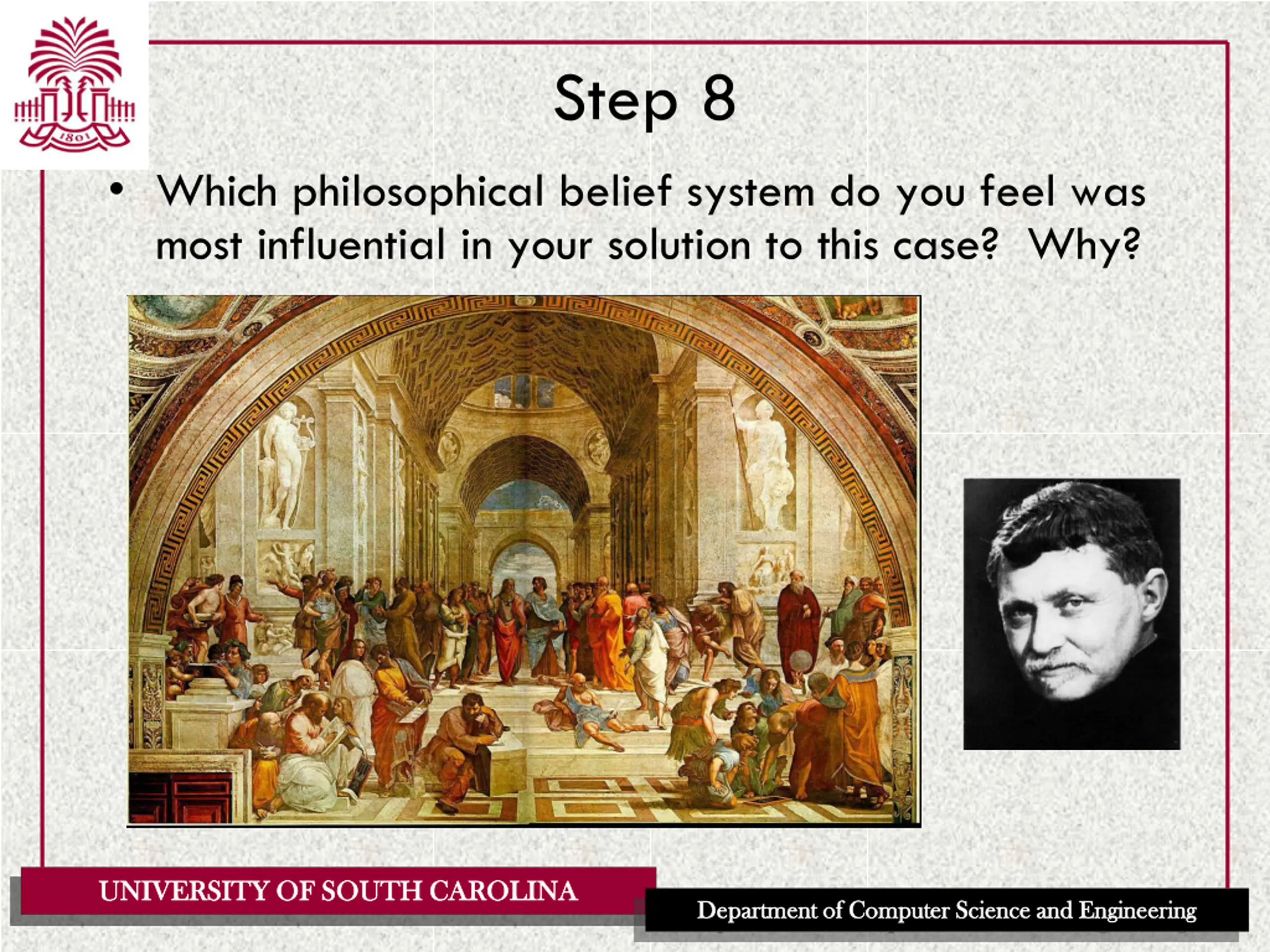 1801

Step 8

• Which philosophical belief system do you feel was most influential in your solution to this case? Why?

UNIVERSITY OF SOUTH CAROLINA

Department of Computer Science and Engineering